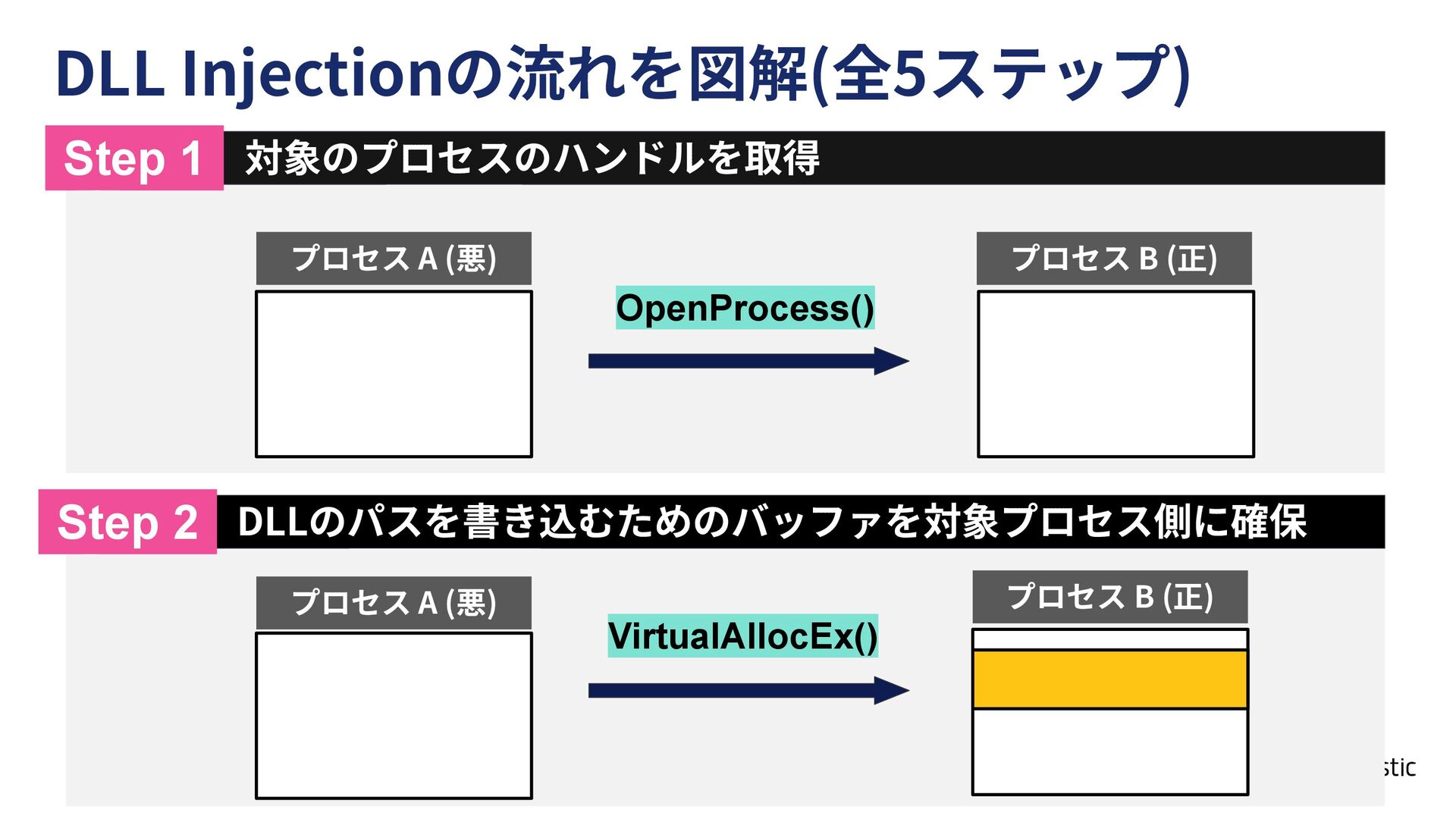 DLL Injectionの流れを図解(全5ステップ)

Step 1 対象のプロセスのハンドルを取得

プロセス A (悪)

OpenProcess()

プロセス B (正)

Step 2 DLLのパスを書き込むためのバッファを対象プロセス側に確保

プロセス A (悪)

VirtualAllocEx()

プロセス B (正)

stic